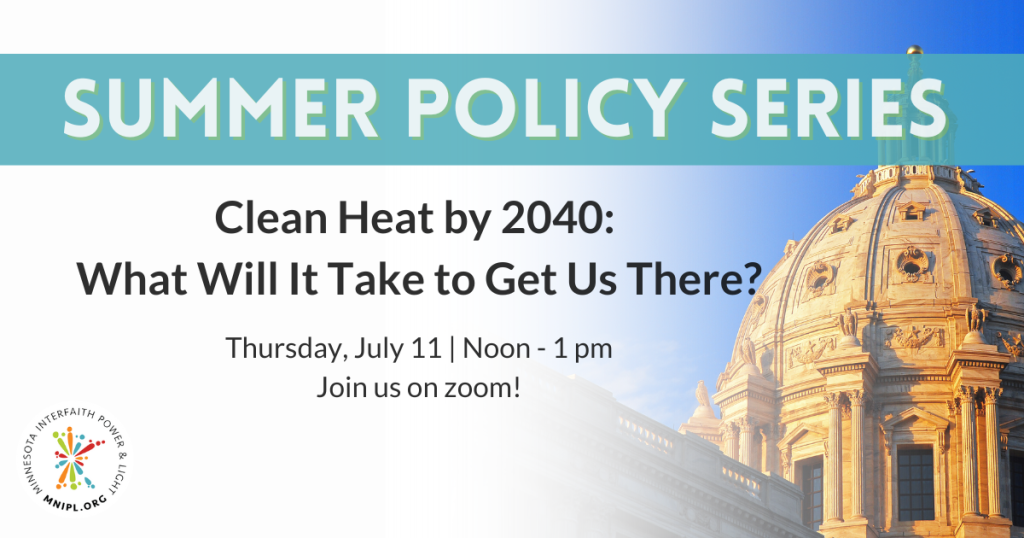 SUMMER POLICY SERIES

Clean Heat by 2040:
What Will It Take to Get Us There?

Thursday, July 11 | Noon - 1 pm
Join us on zoom!

MINNESOTA INTERFAITH POWER & LIGHT
MNIPL.ORG